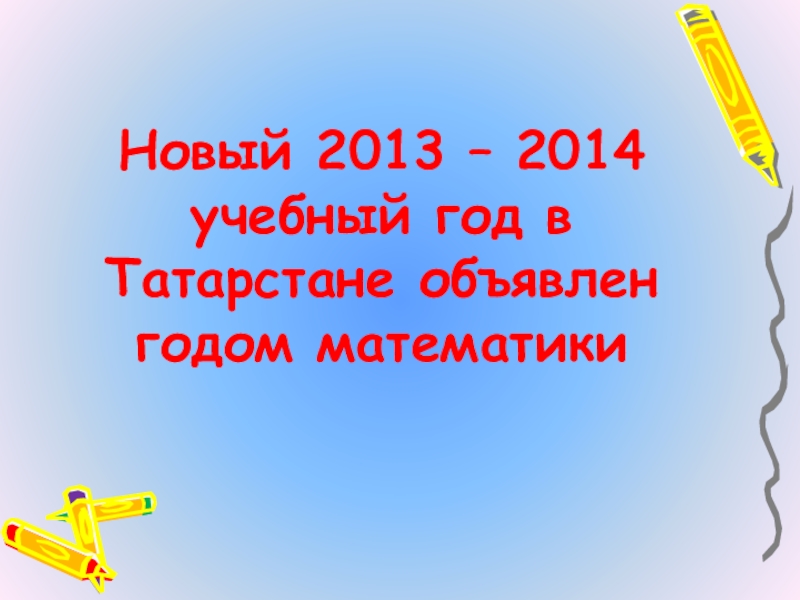 Новый 2013 – 2014 учебный год в Татарстане объявлен годом математики